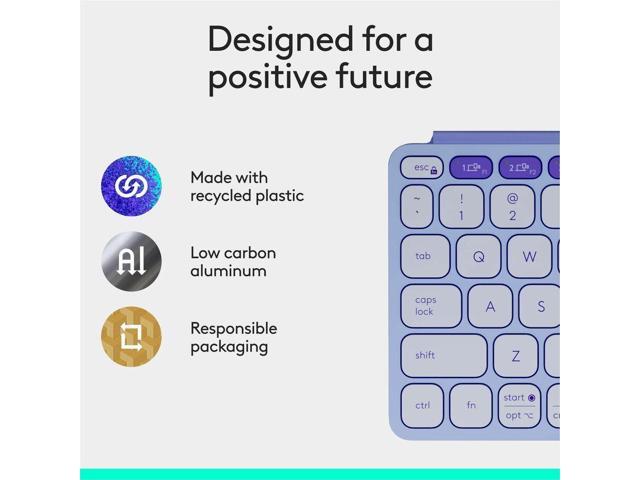 Designed for a positive future

Made with recycled plastic

Al

Low carbon aluminum

Responsible packaging

esc

1

2

~
`

!
1

@
2

tab

Q

W

caps lock

A

S

shift

Z

ctrl

fn

start

opt